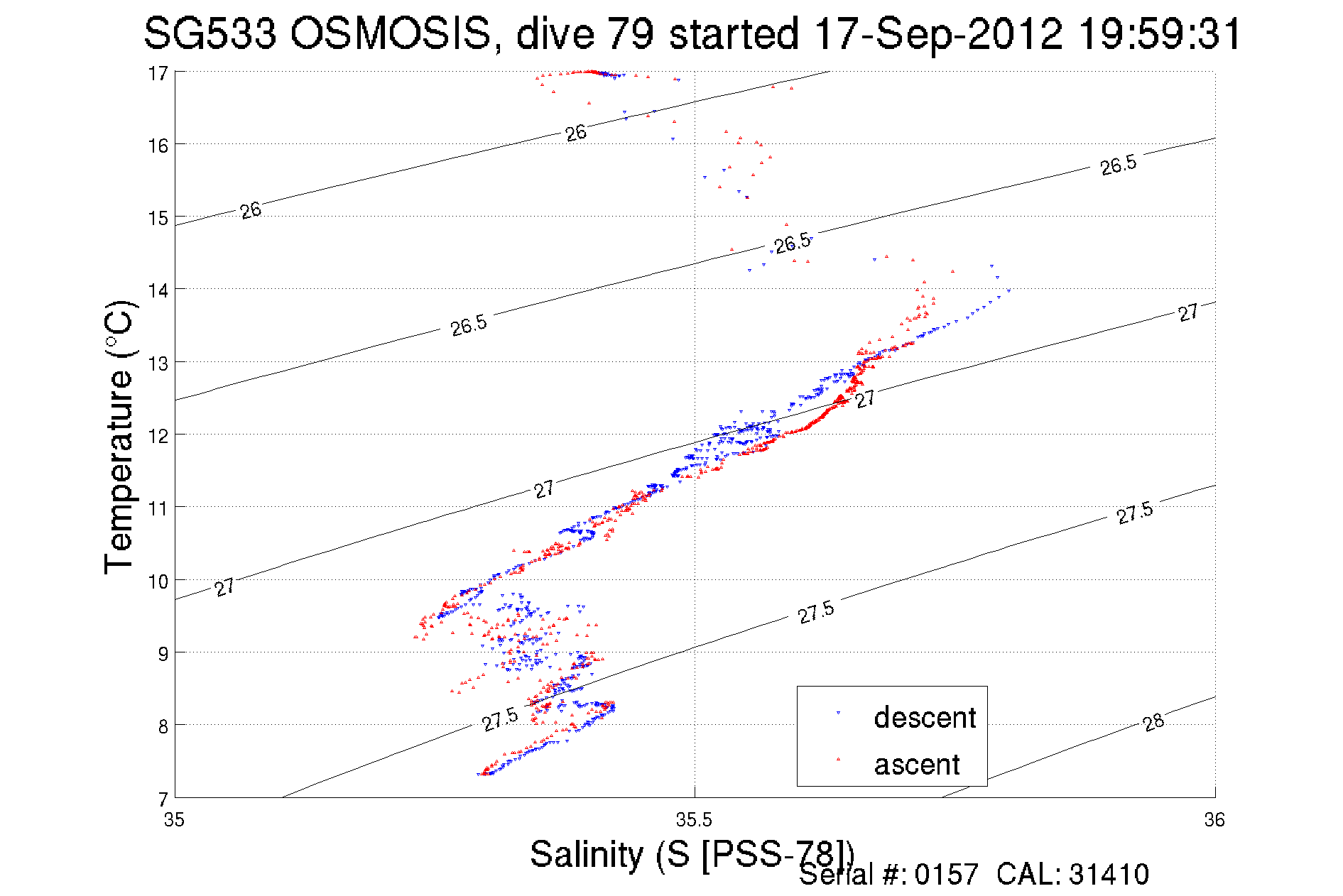 SG533 OSMOSIS, dive 79 started 17-Sep-2012 19:59:31

Temperature (°C)

17
16
15
14
13
12
11
10
9
8
7

26
26
26.5
26.5
26.5
27
27
27
27
27.5
27.5
27.5
28

descent
ascent

35
35.5
36

Salinity (S [PSS-78])

Serial #: 0157  CAL: 31410